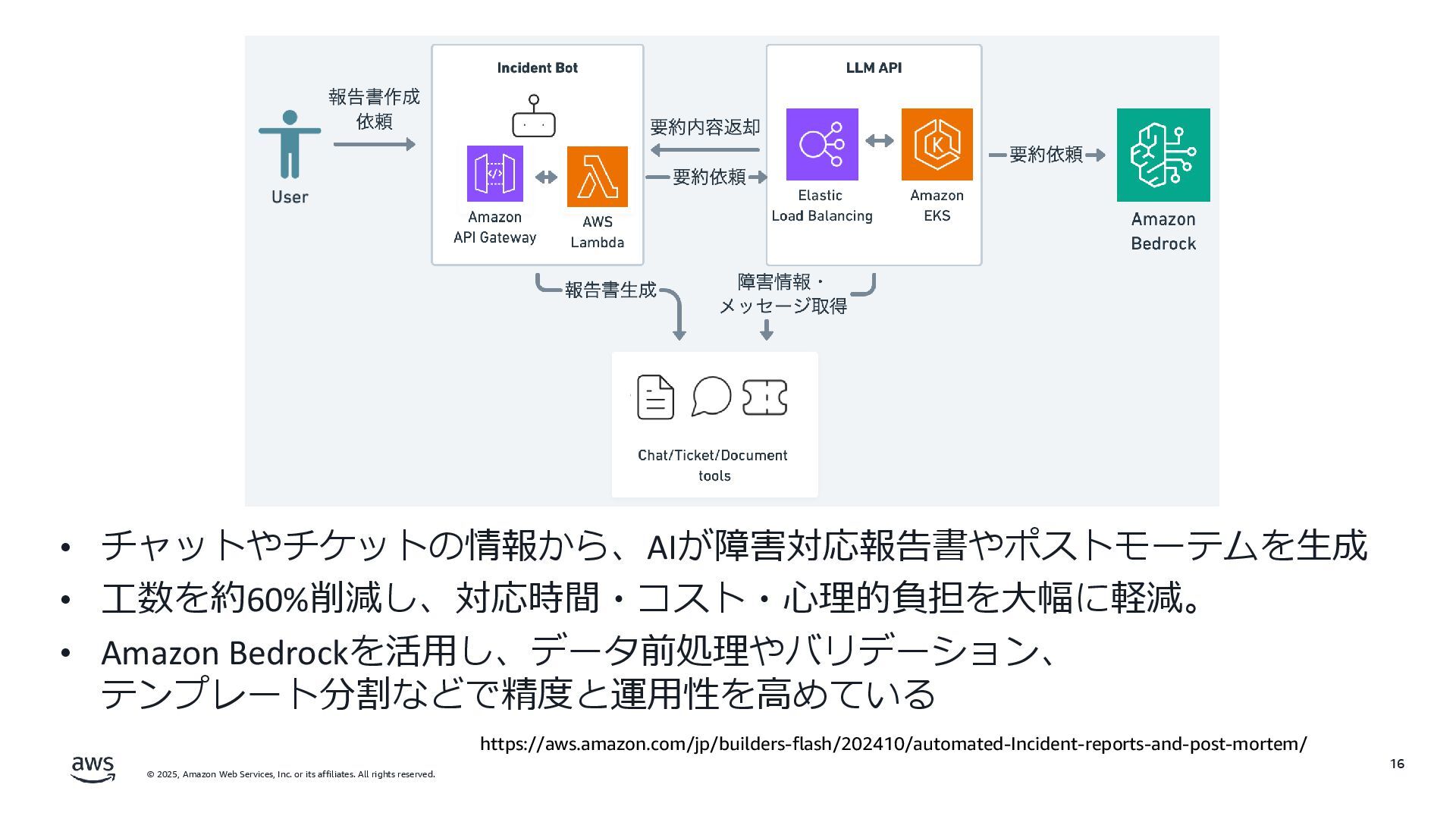 User

報告書作成依頼

Incident Bot

Amazon API Gateway

AWS Lambda

要約内容返却

要約依頼

LLM API

Elastic Load Balancing

Amazon EKS

要約依頼

Amazon Bedrock

報告書生成

障害情報・メッセージ取得

Chat/Ticket/Document tools

• チャットやチケットの情報から、AIが障害対応報告書やポストモーテムを生成

• 工数を約60%削減し、対応時間・コスト・心理的負担を大幅に軽減。

• Amazon Bedrockを活用し、データ前処理やバリデーション、テンプレート分割などで精度と運用性を高めている

https://aws.amazon.com/jp/builders-flash/202410/automated-Incident-reports-and-post-mortem/

aws

© 2025, Amazon Web Services, Inc. or its affiliates. All rights reserved.

16